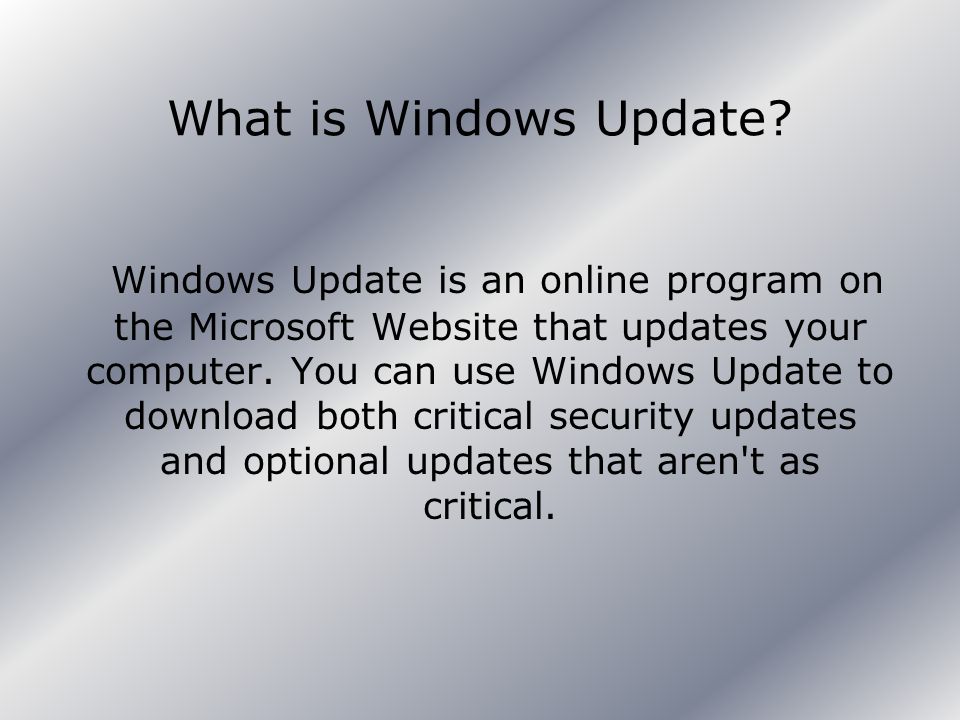 What is Windows Update?

Windows Update is an online program on the Microsoft Website that updates your computer. You can use Windows Update to download both critical security updates and optional updates that aren't as critical.